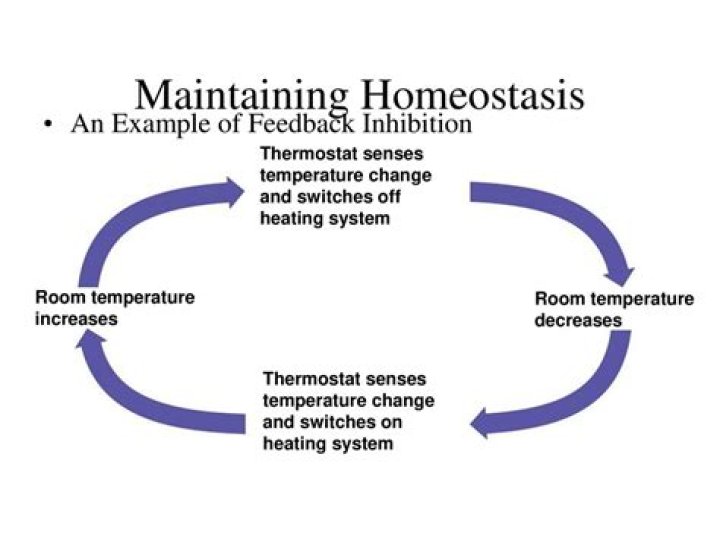 Maintaining Homeostasis

• An Example of Feedback Inhibition

Thermostat senses temperature change and switches off heating system

Room temperature increases

Room temperature decreases

Thermostat senses temperature change and switches on heating system